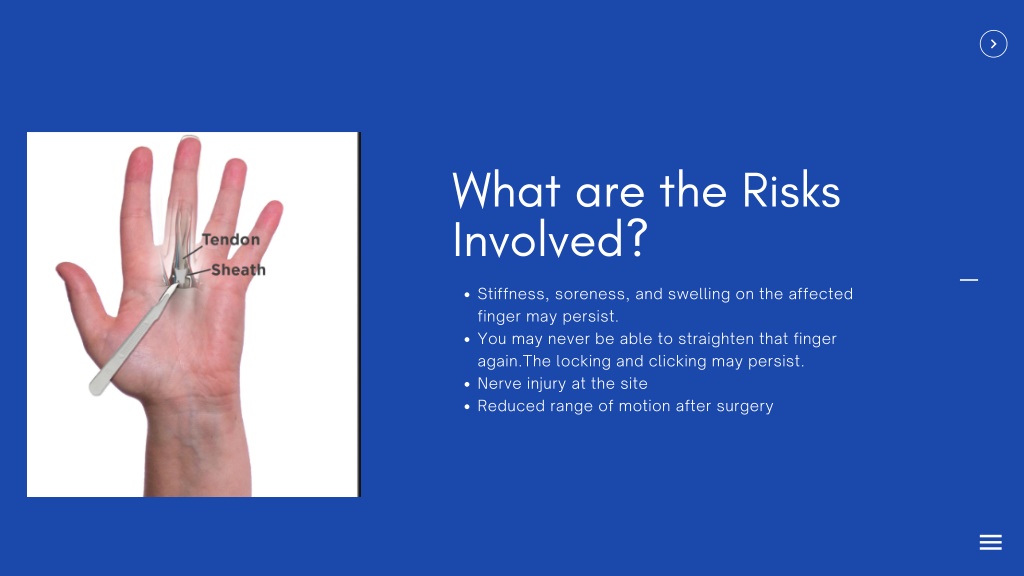 Tendon
Sheath

What are the Risks Involved?

• Stiffness, soreness, and swelling on the affected finger may persist.
• You may never be able to straighten that finger again.The locking and clicking may persist.
• Nerve injury at the site
• Reduced range of motion after surgery